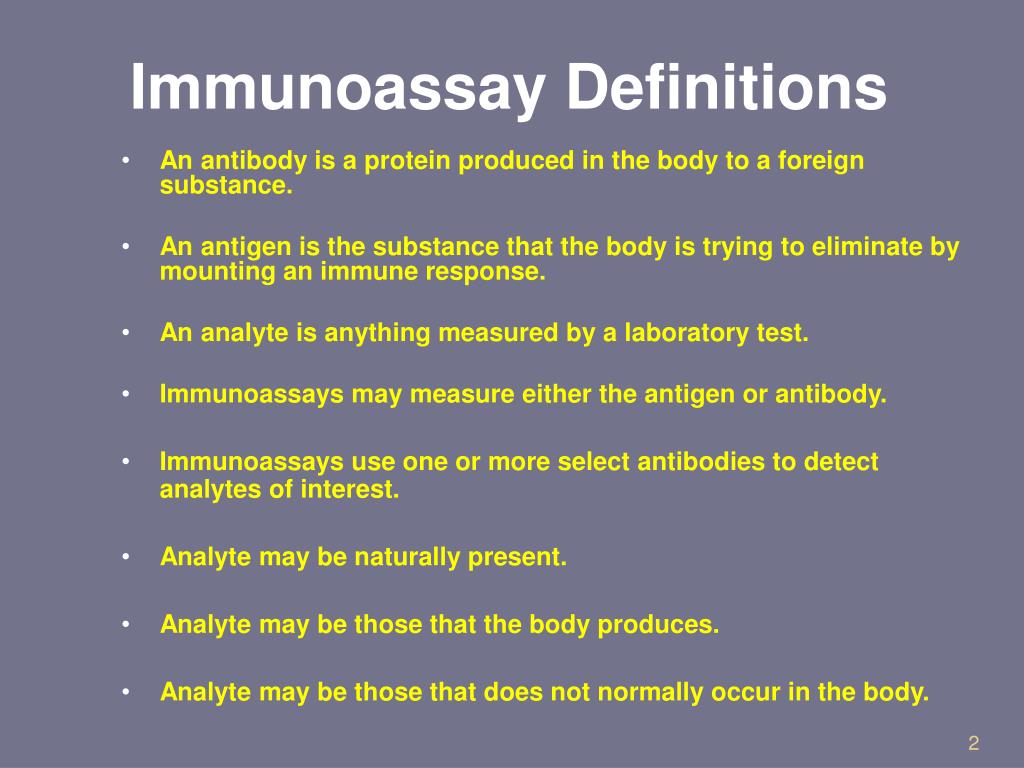 Immunoassay Definitions

• An antibody is a protein produced in the body to a foreign substance.

• An antigen is the substance that the body is trying to eliminate by mounting an immune response.

• An analyte is anything measured by a laboratory test.

• Immunoassays may measure either the antigen or antibody.

• Immunoassays use one or more select antibodies to detect analytes of interest.

• Analyte may be naturally present.

• Analyte may be those that the body produces.

• Analyte may be those that does not normally occur in the body.

2